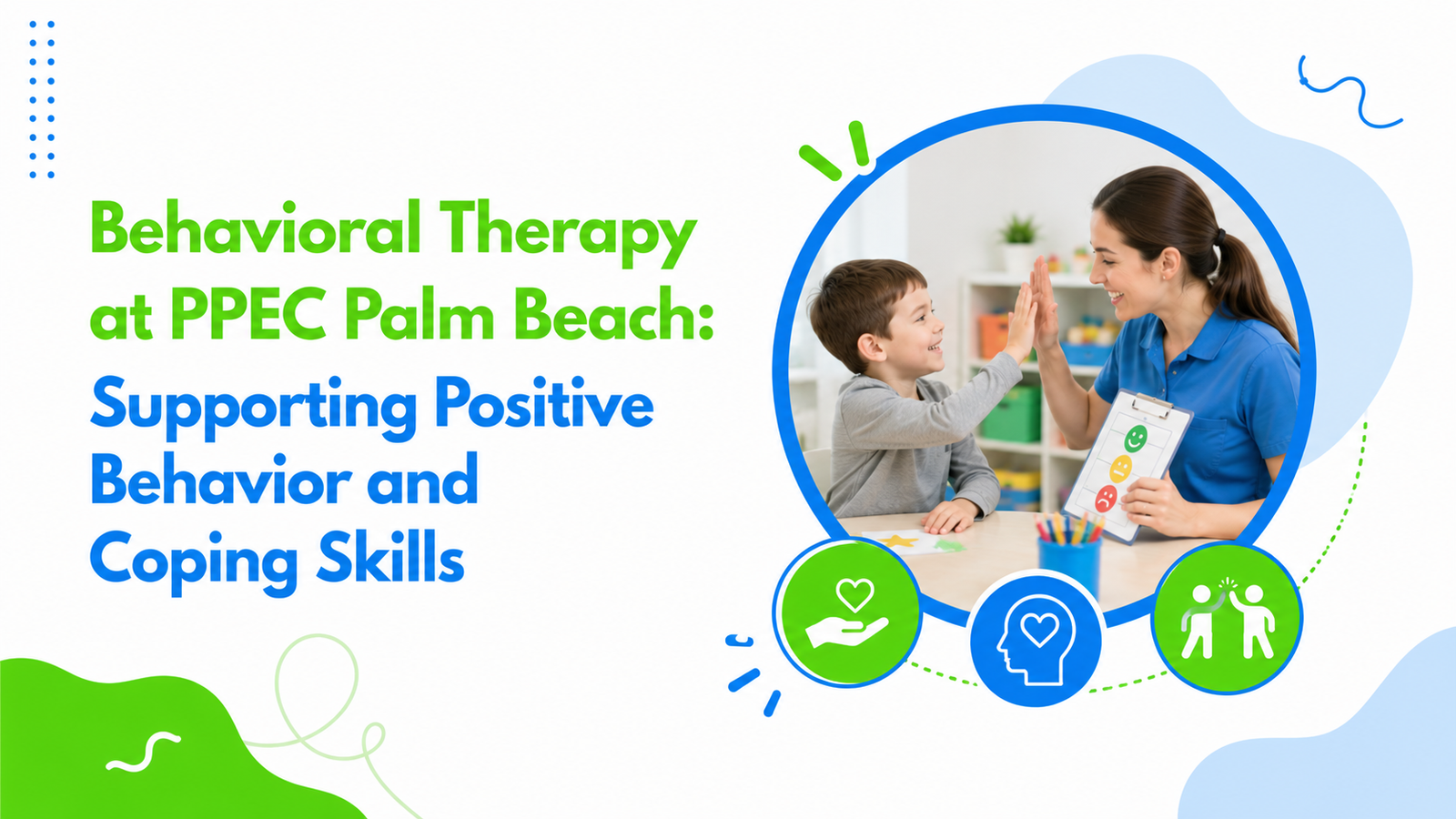 Behavioral Therapy at PPEC Palm Beach: Supporting Positive Behavior and Coping Skills